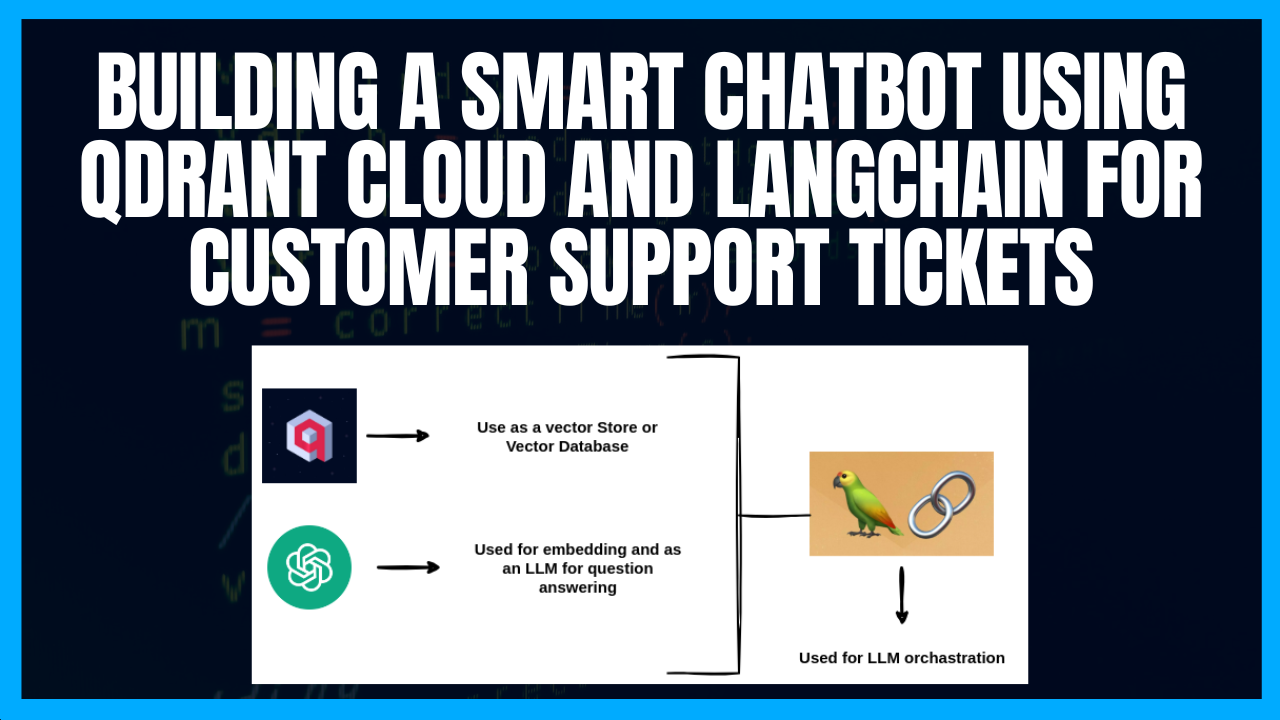 BUILDING A SMART CHATBOT USING QDRANT CLOUD AND LANGCHAIN FOR CUSTOMER SUPPORT TICKETS

Use as a vector Store or Vector Database

Used for embedding and as an LLM for question answering

Used for LLM orchastration